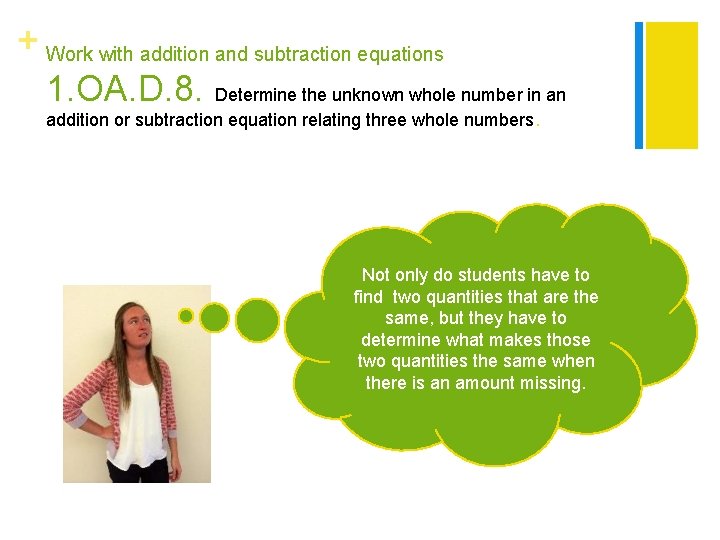 + Work with addition and subtraction equations

1.OA.D.8. Determine the unknown whole number in an addition or subtraction equation relating three whole numbers.

Not only do students have to find two quantities that are the same, but they have to determine what makes those two quantities the same when there is an amount missing.